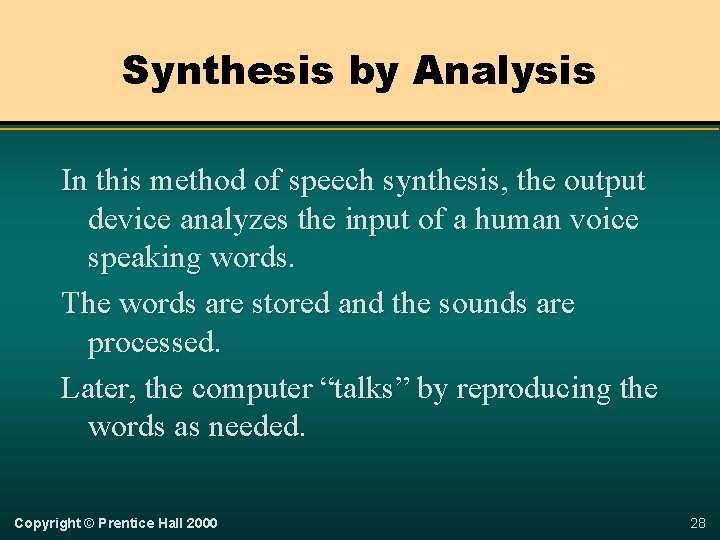 Synthesis by Analysis

In this method of speech synthesis, the output device analyzes the input of a human voice speaking words.

The words are stored and the sounds are processed.

Later, the computer “talks” by reproducing the words as needed.

Copyright © Prentice Hall 2000

28